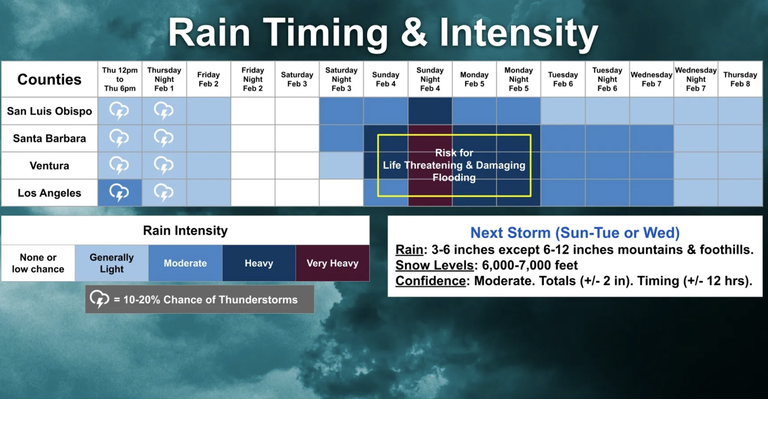 Rain Timing & Intensity

| Counties | Thu 12pm to Thu 6pm | Thursday Night Feb 1 | Friday Feb 2 | Friday Night Feb 2 | Saturday Feb 3 | Saturday Night Feb 3 | Sunday Feb 4 | Sunday Night Feb 4 | Monday Feb 5 | Monday Night Feb 5 | Tuesday Feb 6 | Tuesday Night Feb 6 | Wednesday Feb 7 | Wednesday Night Feb 7 | Thursday Feb 8 |
|---|---|---|---|---|---|---|---|---|---|---|---|---|---|---|---|
| San Luis Obispo | | | | | | | | | | | | | | | |
| Santa Barbara | | | | | | | | | | | | | | | |
| Ventura | | | | | | | | | | | | | | | |
| Los Angeles | | | | | | | | | | | | | | | |

Risk for Life Threatening & Damaging Flooding

Rain Intensity

| None or low chance | Generally Light | Moderate | Heavy | Very Heavy |
|---|---|---|---|---|

= 10-20% Chance of Thunderstorms

Next Storm (Sun-Tue or Wed)
Rain: 3-6 inches except 6-12 inches mountains & foothills.
Snow Levels: 6,000-7,000 feet
Confidence: Moderate. Totals (+/- 2 in). Timing (+/- 12 hrs).